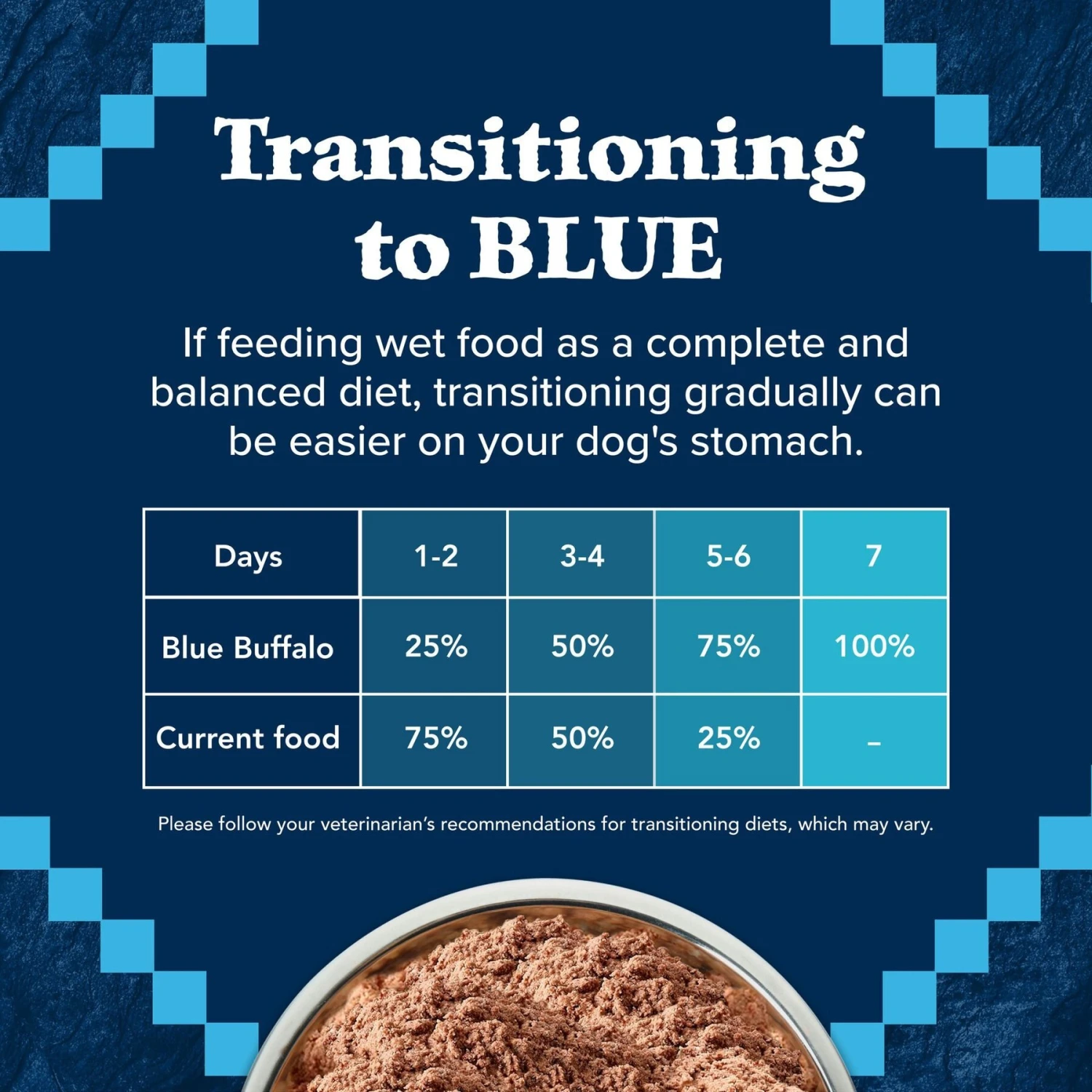 Transitioning to BLUE

If feeding wet food as a complete and balanced diet, transitioning gradually can be easier on your dog's stomach.

| Days | 1-2 | 3-4 | 5-6 | 7 |
|---|---|---|---|---|
| Blue Buffalo | 25% | 50% | 75% | 100% |
| Current food | 75% | 50% | 25% | – |

Please follow your veterinarian's recommendations for transitioning diets, which may vary.